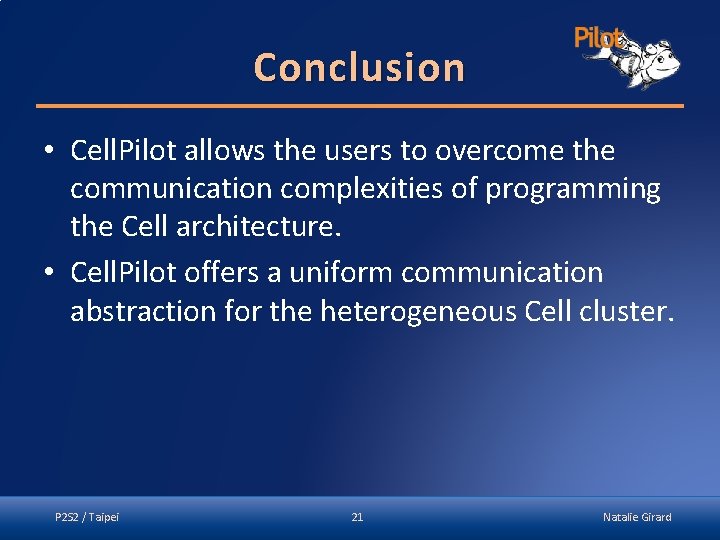 Conclusion

Pilot

• CellPilot allows the users to overcome the communication complexities of programming the Cell architecture.

• CellPilot offers a uniform communication abstraction for the heterogeneous Cell cluster.

P2S2 / Taipei

21

Natalie Girard